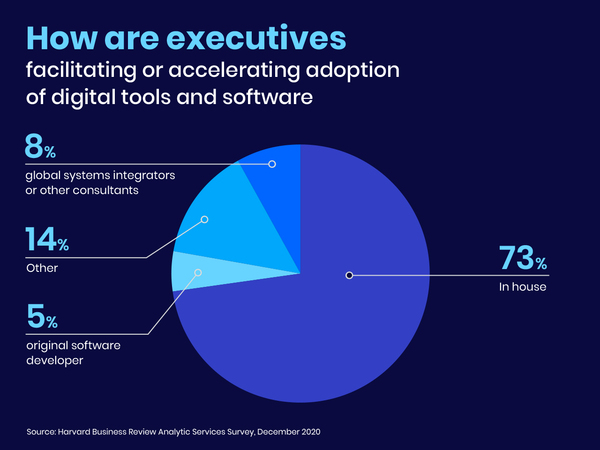 How are executives
facilitating or accelerating adoption of digital tools and software

8%
global systems integrators or other consultants

14%
Other

5%
original software developer

73%
In house

Source: Harvard Business Review Analytic Services Survey, December 2020